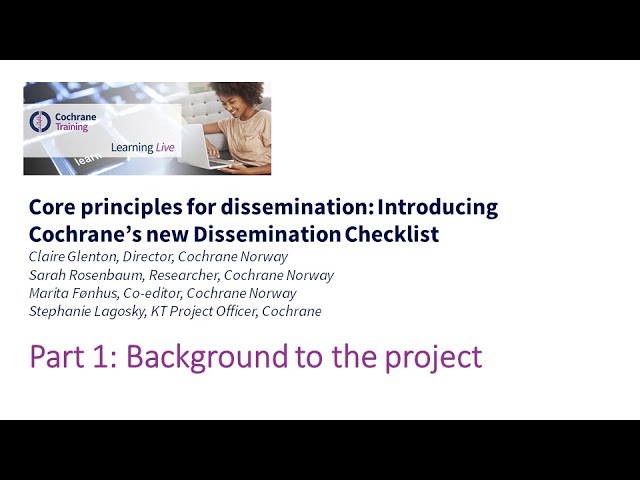 Cochrane Training

Learning Live

learn

Core principles for dissemination: Introducing Cochrane's new Dissemination Checklist

Claire Glenton, Director, Cochrane Norway
Sarah Rosenbaum, Researcher, Cochrane Norway
Marita Fønhus, Co-editor, Cochrane Norway
Stephanie Lagosky, KT Project Officer, Cochrane

Part 1: Background to the project